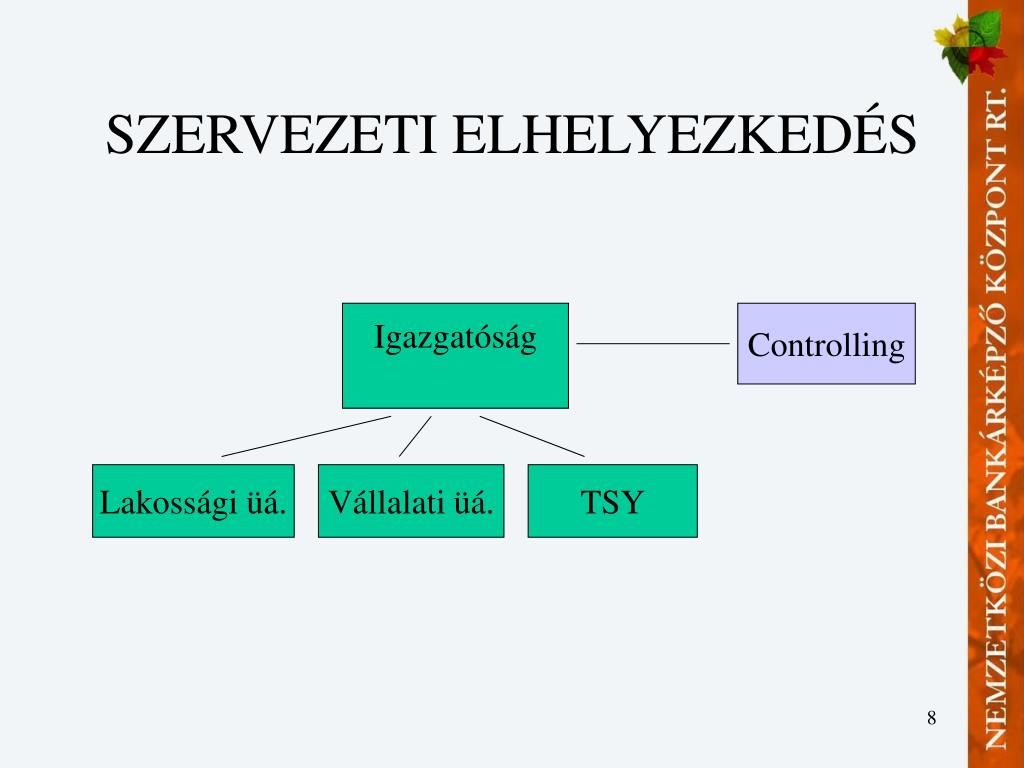 SZERVEZETI ELHELYEZKEDÉS

Igazgatóság

Controlling

Lakossági üá.

Vállalati üá.

TSY

8

NEMZETKÖZI BANKÁRKÉPZŐ KÖZPONT RT.